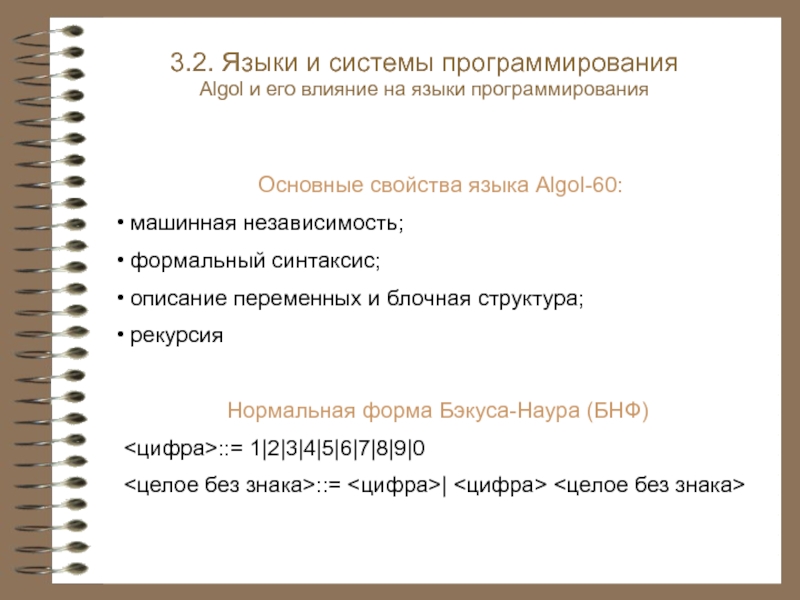 3.2. Языки и системы программирования
Algol и его влияние на языки программирования

Основные свойства языка Algol-60:

• машинная независимость;

• формальный синтаксис;

• описание переменных и блочная структура;

• рекурсия

Нормальная форма Бэкуса-Наура (БНФ)

<цифра>::= 1|2|3|4|5|6|7|8|9|0

<целое без знака>::= <цифра>| <цифра> <целое без знака>